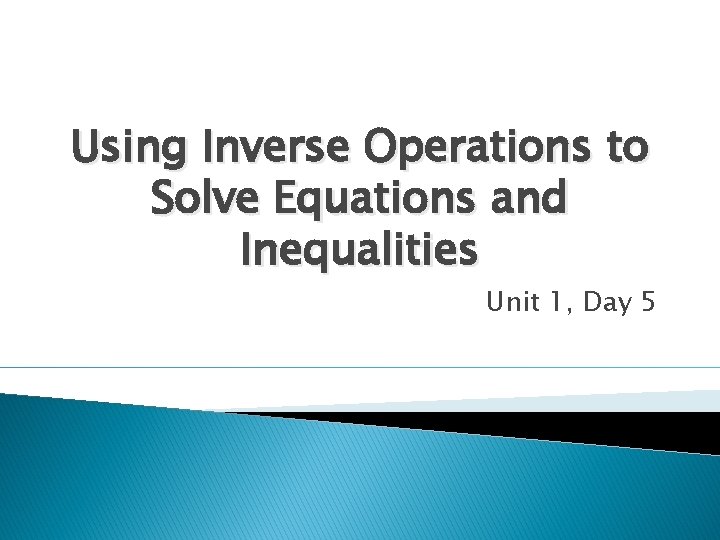 Using Inverse Operations to Solve Equations and Inequalities

Unit 1, Day 5